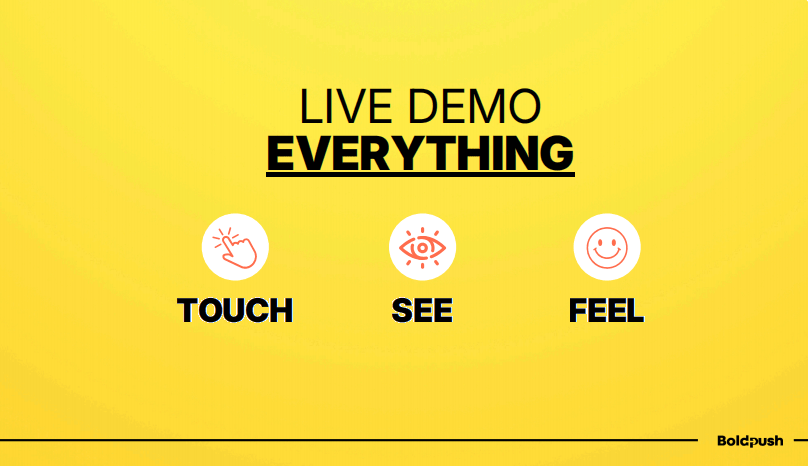 LIVE DEMO
EVERYTHING

TOUCH

SEE

FEEL

Boldpush